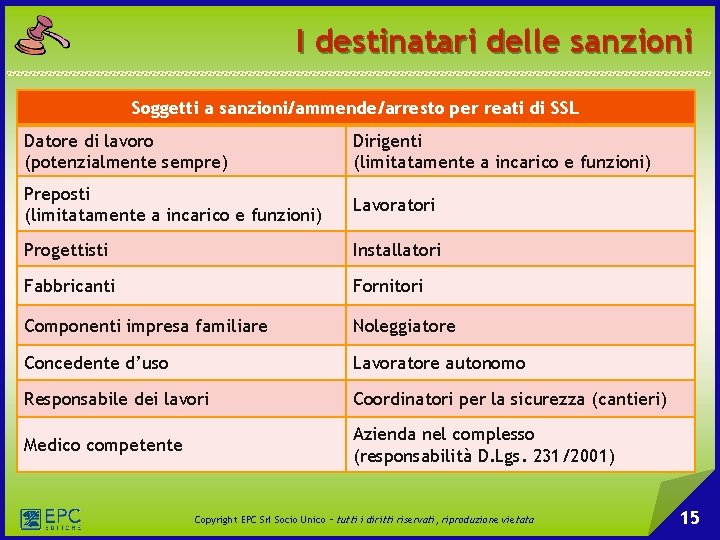 I destinatari delle sanzioni

| Soggetti a sanzioni/ammende/arresto per reati di SSL | |
|---|---|
| Datore di lavoro (potenzialmente sempre) | Dirigenti (limitatamente a incarico e funzioni) |
| Preposti (limitatamente a incarico e funzioni) | Lavoratori |
| Progettisti | Installatori |
| Fabbricanti | Fornitori |
| Componenti impresa familiare | Noleggiatore |
| Concedente d'uso | Lavoratore autonomo |
| Responsabile dei lavori | Coordinatori per la sicurezza (cantieri) |
| Medico competente | Azienda nel complesso (responsabilità D.Lgs. 231/2001) |

EPC EDITORE

Copyright EPC Srl Socio Unico – tutti i diritti riservati, riproduzione vietata

15